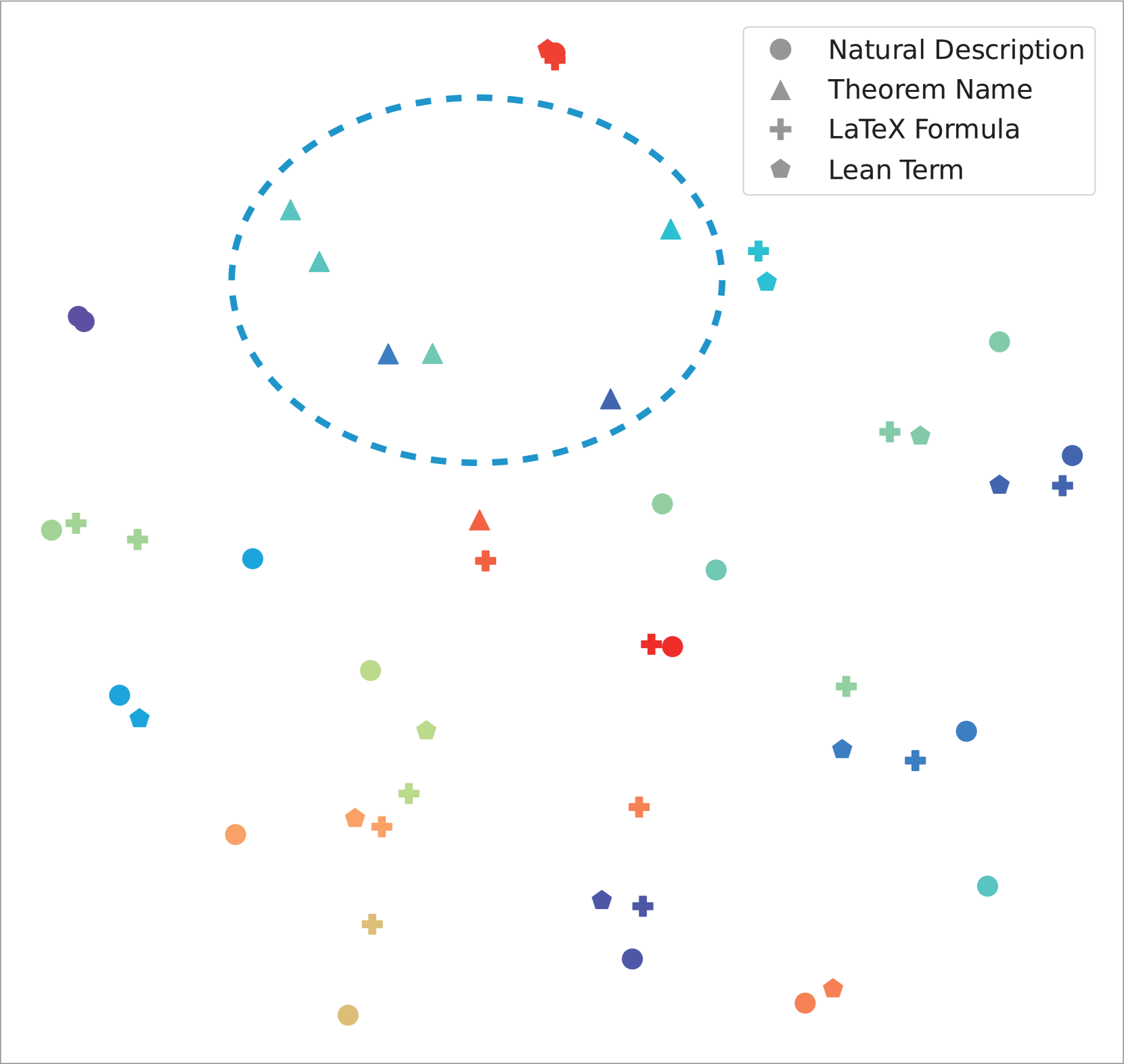 Natural Description
Theorem Name
LaTeX Formula
Lean Term